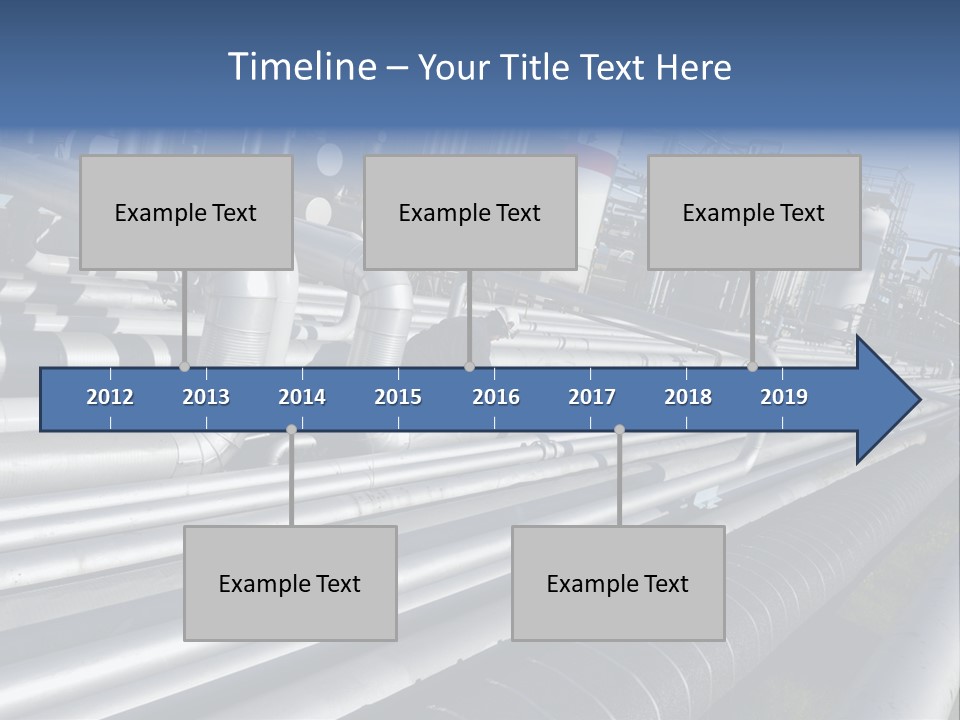 Timeline – Your Title Text Here

Example Text

Example Text

Example Text

2012 2013 2014 2015 2016 2017 2018 2019

Example Text

Example Text